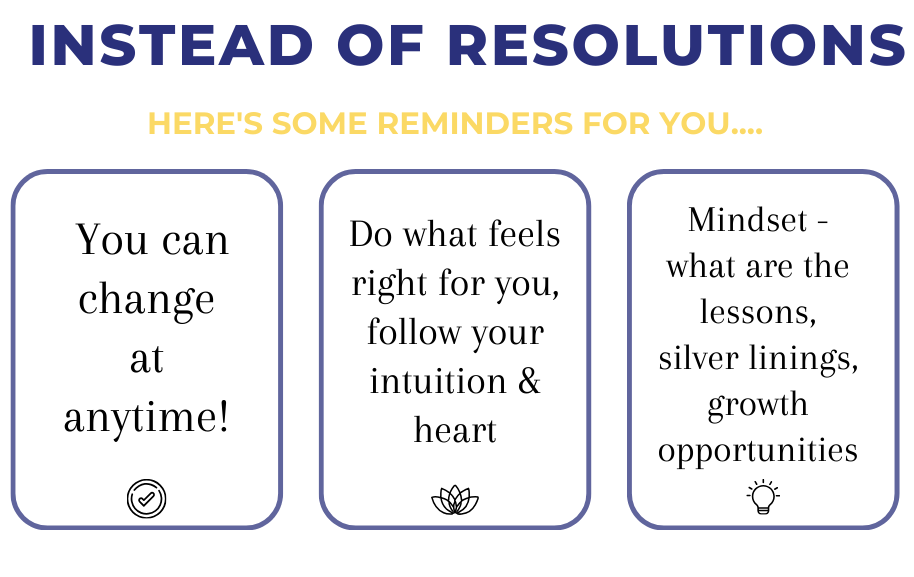 INSTEAD OF RESOLUTIONS

HERE'S SOME REMINDERS FOR YOU....

You can change at anytime!

Do what feels right for you, follow your intuition & heart

Mindset - what are the lessons, silver linings, growth opportunities